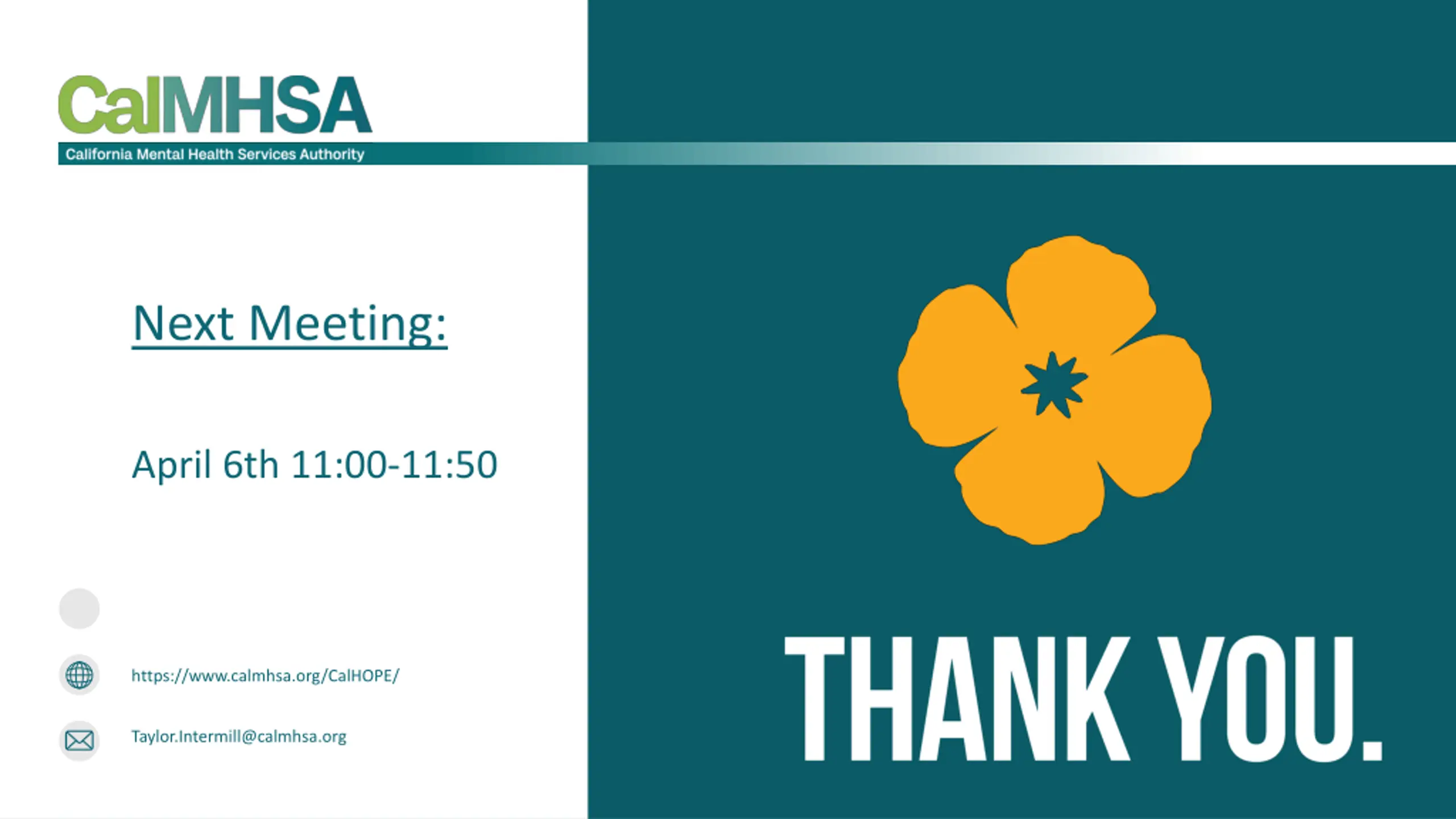 CalMHSA
California Mental Health Services Authority

Next Meeting:

April 6th 11:00-11:50

https://www.calmhsa.org/CalHOPE/

Taylor.Intermill@calmhsa.org

THANK YOU.